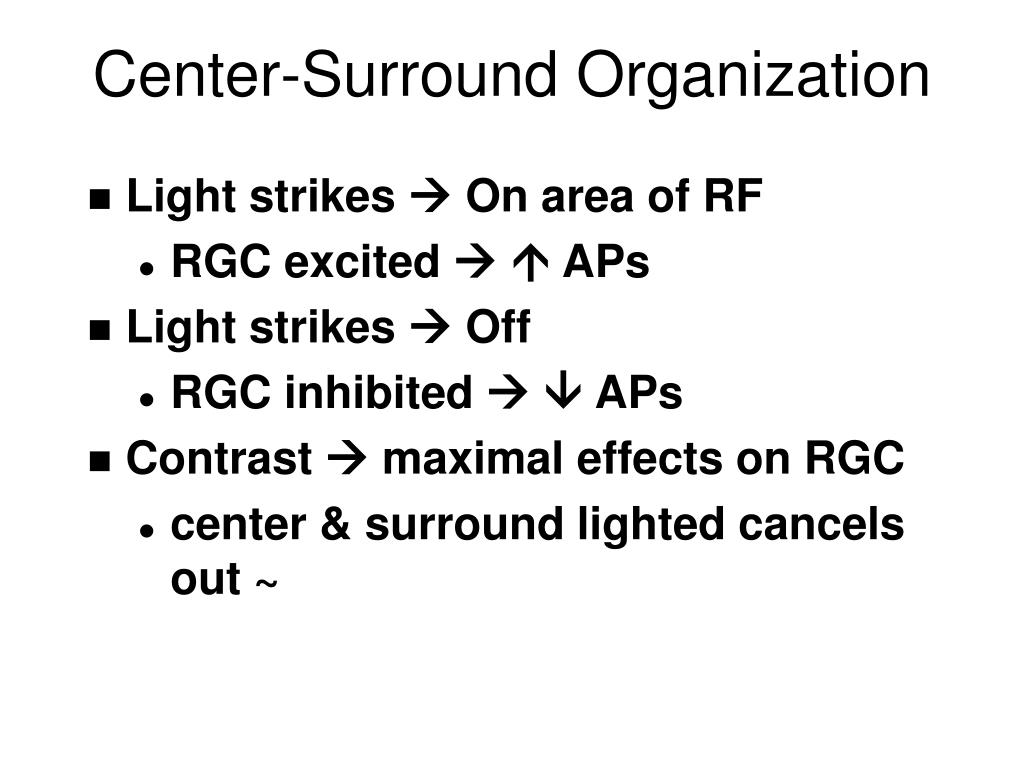 Center-Surround Organization

- Light strikes → On area of RF
  - RGC excited → ↑ APs
- Light strikes → Off
  - RGC inhibited → ↓ APs
- Contrast → maximal effects on RGC
  - center & surround lighted cancels out ~